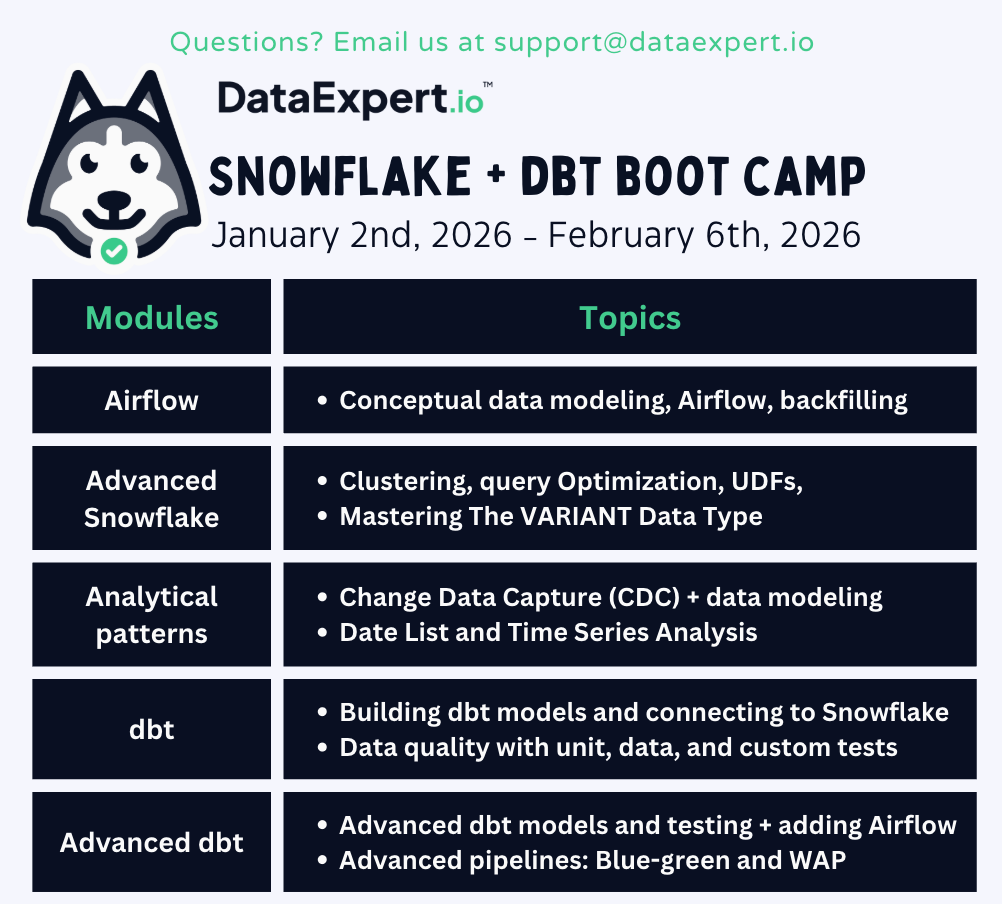 Questions? Email us at support@dataexpert.io

DataExpert.io™

SNOWFLAKE + DBT BOOT CAMP

January 2nd, 2026 – February 6th, 2026

| Modules | Topics |
|---|---|
| Airflow | • Conceptual data modeling, Airflow, backfilling |
| Advanced Snowflake | • Clustering, query Optimization, UDFs, • Mastering The VARIANT Data Type |
| Analytical patterns | • Change Data Capture (CDC) + data modeling • Date List and Time Series Analysis |
| dbt | • Building dbt models and connecting to Snowflake • Data quality with unit, data, and custom tests |
| Advanced dbt | • Advanced dbt models and testing + adding Airflow • Advanced pipelines: Blue-green and WAP |